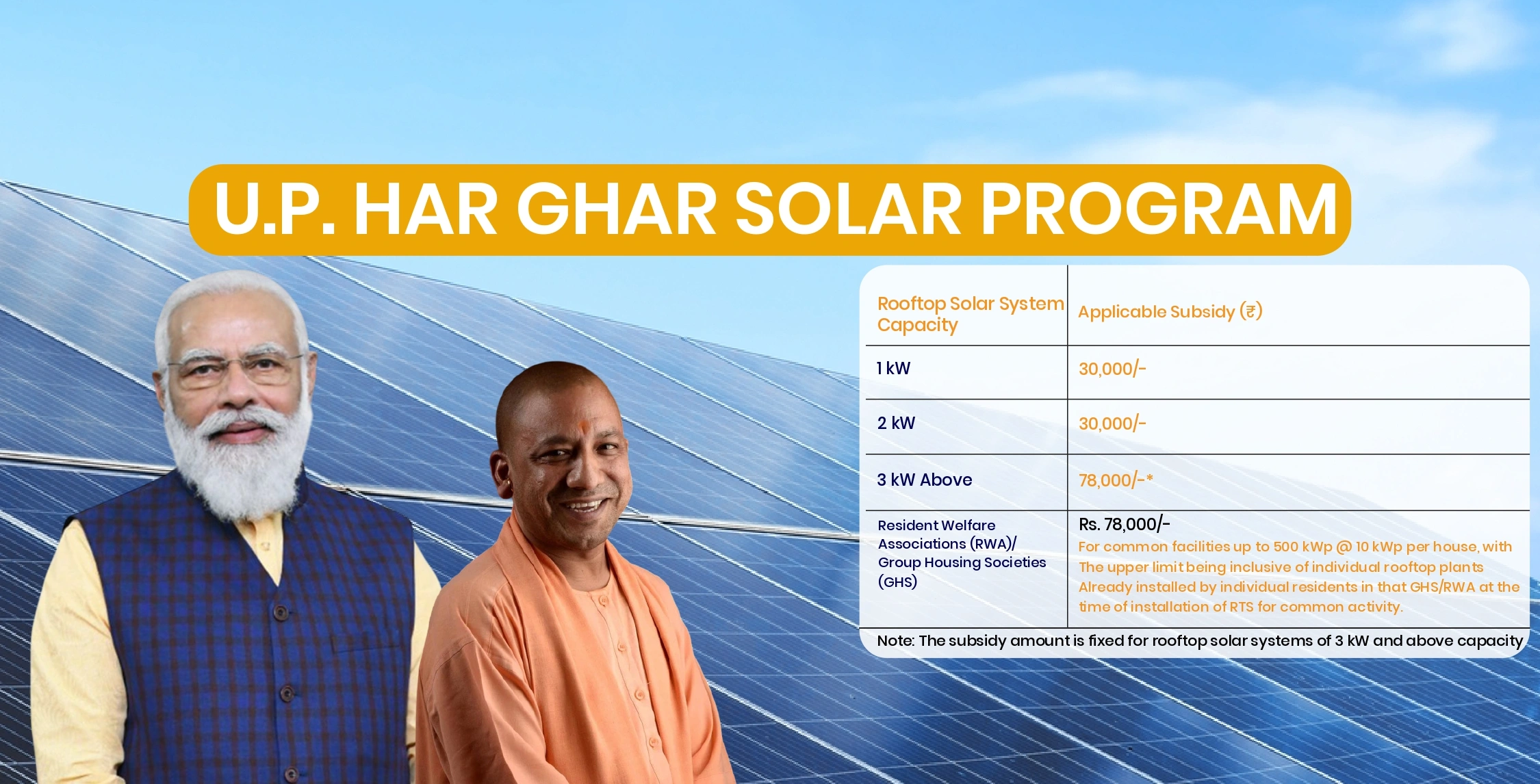 U.P. HAR GHAR SOLAR PROGRAM

| Rooftop Solar System Capacity | Applicable Subsidy (₹) |
|---|---|
| 1 kW | 30,000/- |
| 2 kW | 30,000/- |
| 3 kW Above | 78,000/-* |
| Resident Welfare Associations (RWA)/ Group Housing Societies (GHS) | Rs. 78,000/- For common facilities up to 500 kWp @ 10 kWp per house, with The upper limit being inclusive of individual rooftop plants Already installed by individual residents in that GHS/RWA at the time of installation of RTS for common activity. |

Note: The subsidy amount is fixed for rooftop solar systems of 3 kW and above capacity